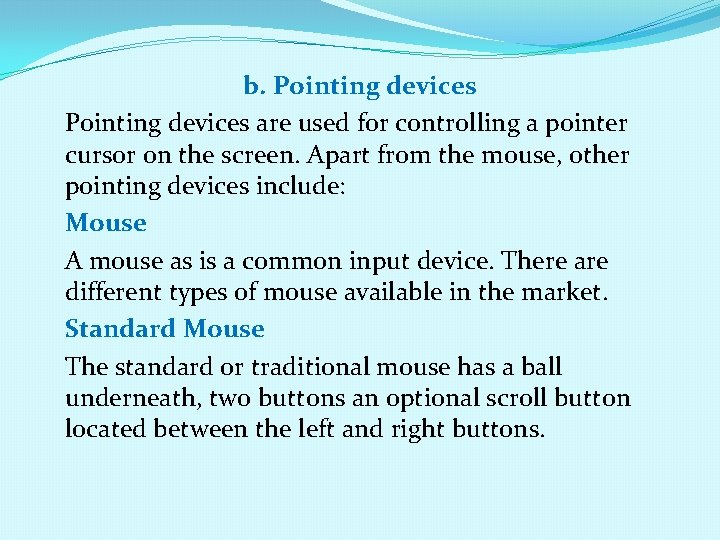 b. Pointing devices

Pointing devices are used for controlling a pointer cursor on the screen. Apart from the mouse, other pointing devices include:

Mouse

A mouse as is a common input device. There are different types of mouse available in the market.

Standard Mouse

The standard or traditional mouse has a ball underneath, two buttons an optional scroll button located between the left and right buttons.